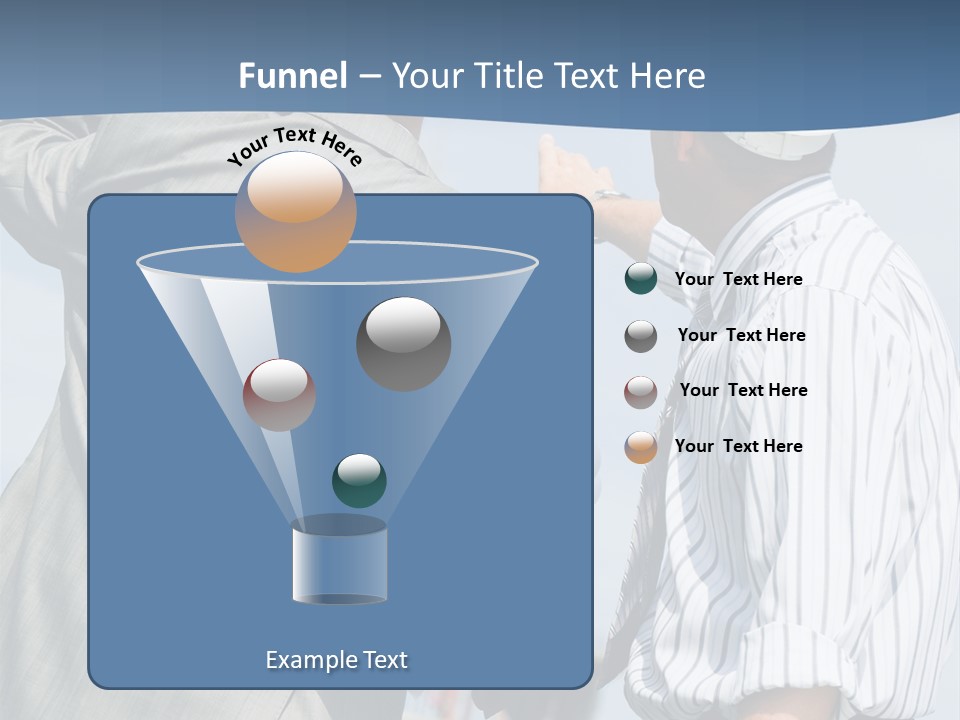 Funnel – Your Title Text Here

Your Text Here

Your Text Here

Your Text Here

Your Text Here

Your Text Here

Example Text